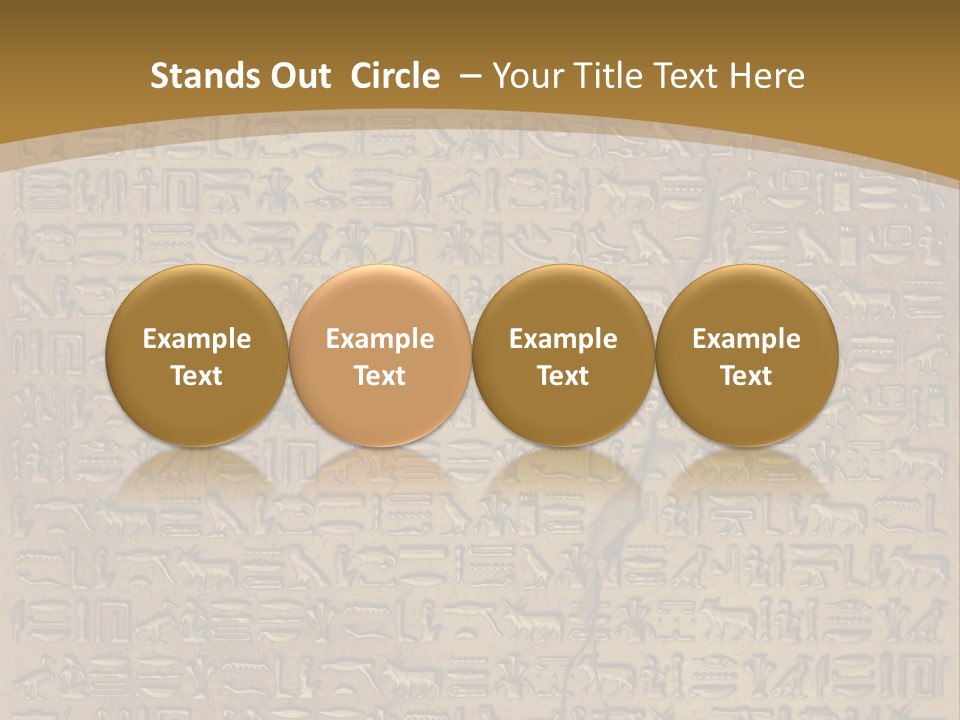 Stands Out Circle – Your Title Text Here

Example Text

Example Text

Example Text

Example Text